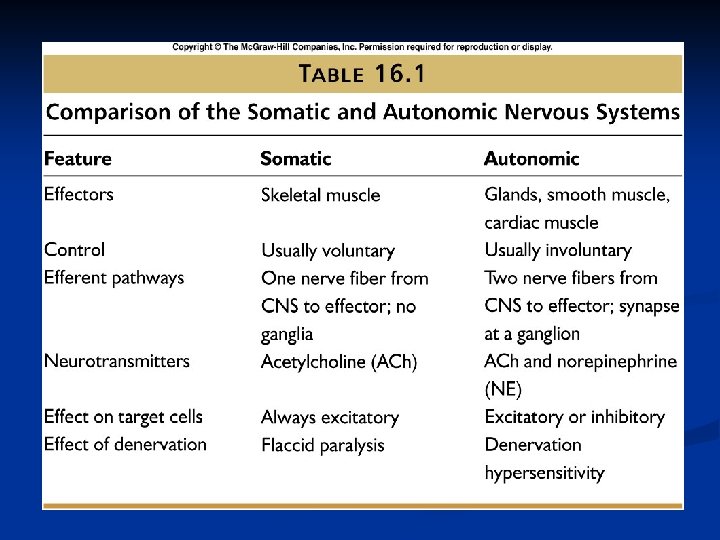 Copyright © The McGraw-Hill Companies, Inc. Permission required for reproduction or display.

TABLE 16.1

Comparison of the Somatic and Autonomic Nervous Systems

| Feature | Somatic | Autonomic |
|---|---|---|
| Effectors | Skeletal muscle | Glands, smooth muscle, cardiac muscle |
| Control | Usually voluntary | Usually involuntary |
| Efferent pathways | One nerve fiber from CNS to effector; no ganglia | Two nerve fibers from CNS to effector; synapse at a ganglion |
| Neurotransmitters | Acetylcholine (ACh) | ACh and norepinephrine (NE) |
| Effect on target cells | Always excitatory | Excitatory or inhibitory |
| Effect of denervation | Flaccid paralysis | Denervation hypersensitivity |